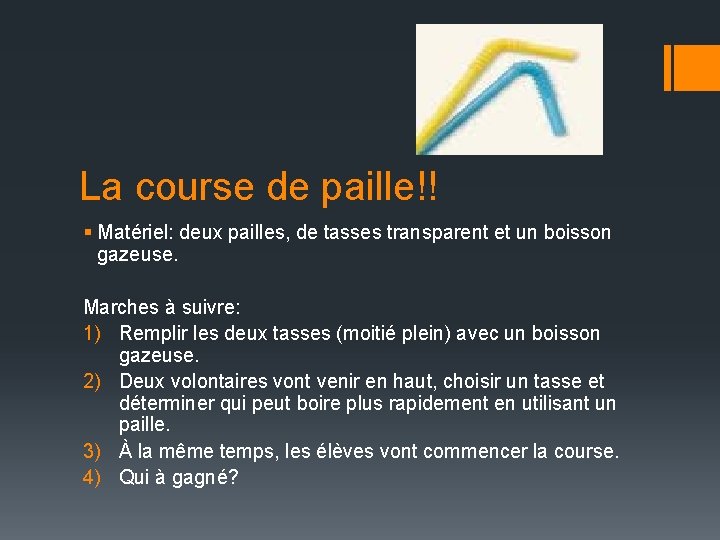 La course de paille!!

▪ Matériel: deux pailles, de tasses transparent et un boisson gazeuse.

Marches à suivre:
1) Remplir les deux tasses (moitié plein) avec un boisson gazeuse.
2) Deux volontaires vont venir en haut, choisir un tasse et déterminer qui peut boire plus rapidement en utilisant un paille.
3) À la même temps, les élèves vont commencer la course.
4) Qui à gagné?